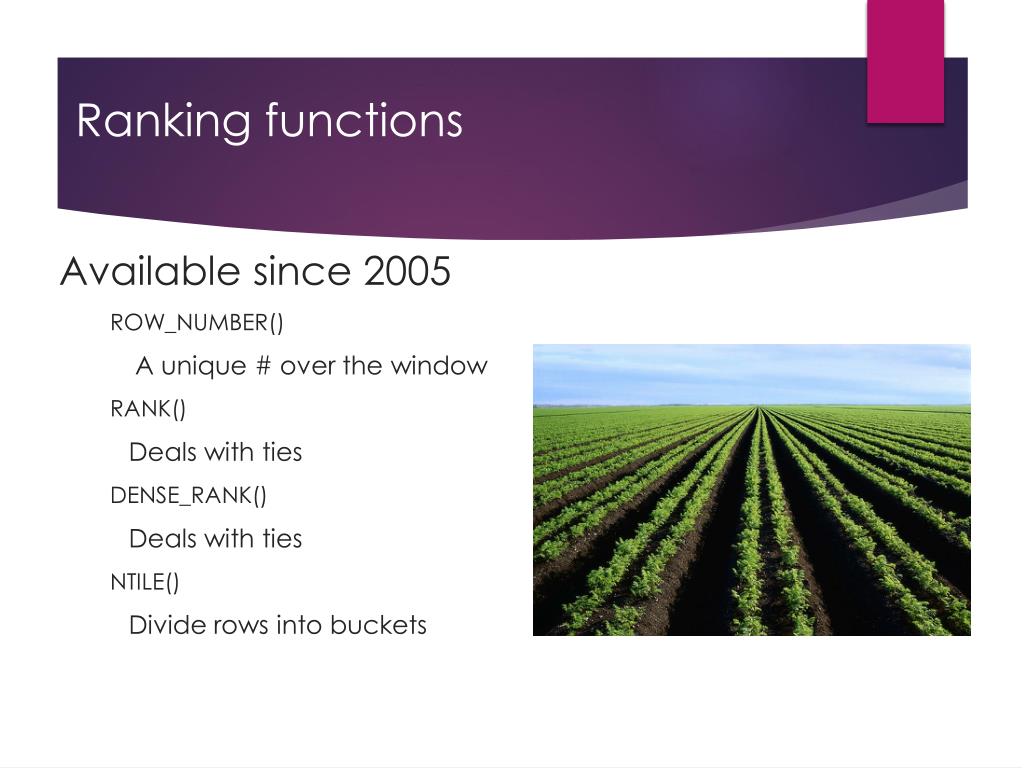 Ranking functions

Available since 2005

ROW_NUMBER()

A unique # over the window

RANK()

Deals with ties

DENSE_RANK()

Deals with ties

NTILE()

Divide rows into buckets